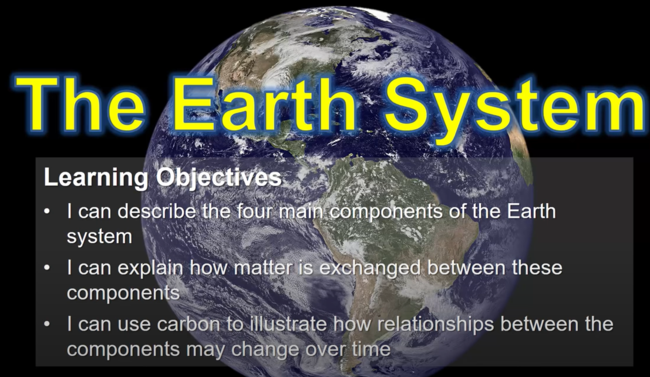 The Earth System

Learning Objectives

• I can describe the four main components of the Earth system

• I can explain how matter is exchanged between these components

• I can use carbon to illustrate how relationships between the components may change over time